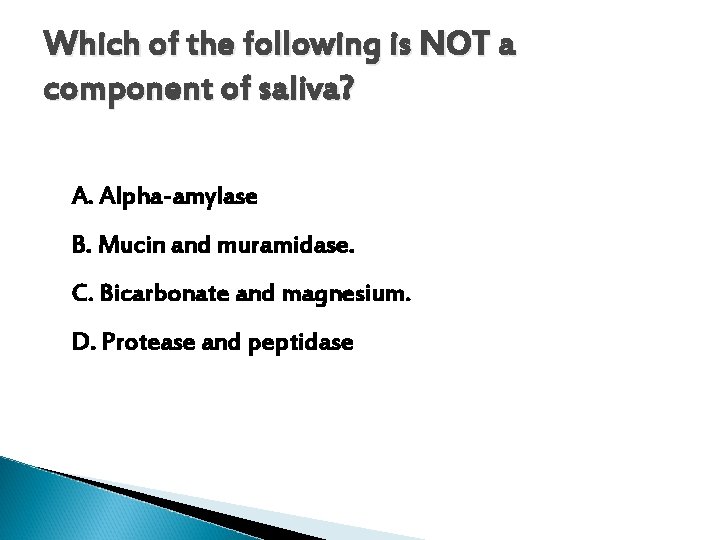 Which of the following is NOT a component of saliva?

A. Alpha-amylase

B. Mucin and muramidase.

C. Bicarbonate and magnesium.

D. Protease and peptidase